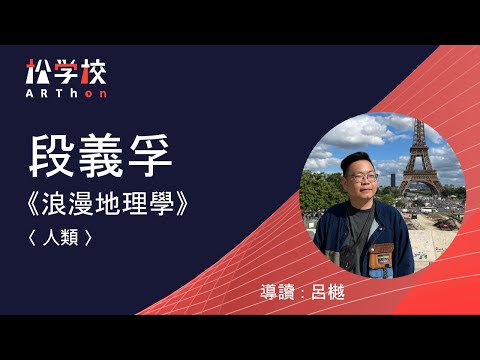 松学校
ARThon

段義孚
《浪漫地理學》
〈人類〉

導讀：呂樾